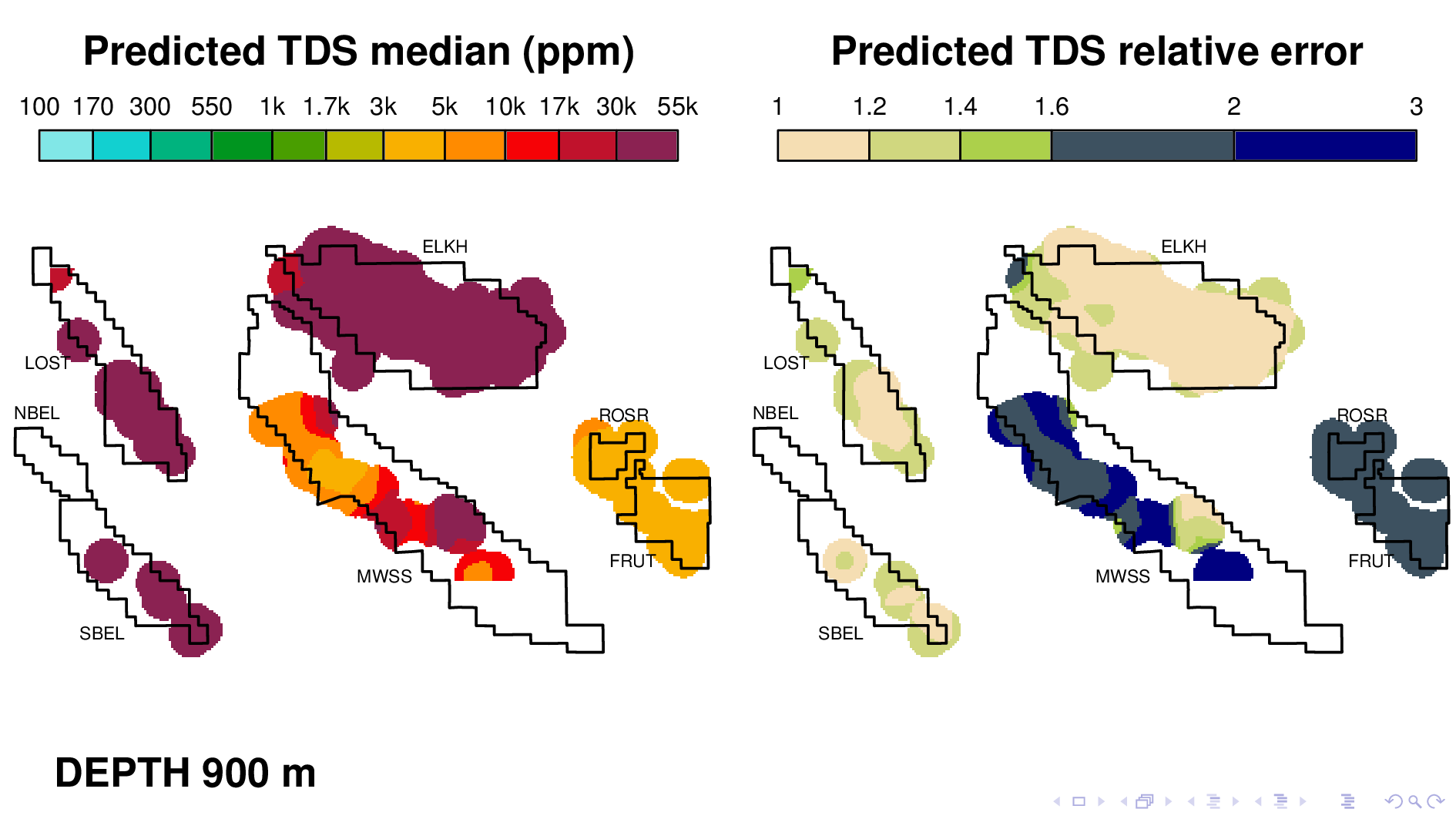 Predicted TDS median (ppm)

100 170 300 550 1k 1.7k 3k 5k 10k 17k 30k 55k

ELKH
LOST
NBEL
ROSR
FRUT
MWSS
SBEL

Predicted TDS relative error

1 1.2 1.4 1.6 2 3

ELKH
LOST
NBEL
ROSR
FRUT
MWSS
SBEL

DEPTH 900 m